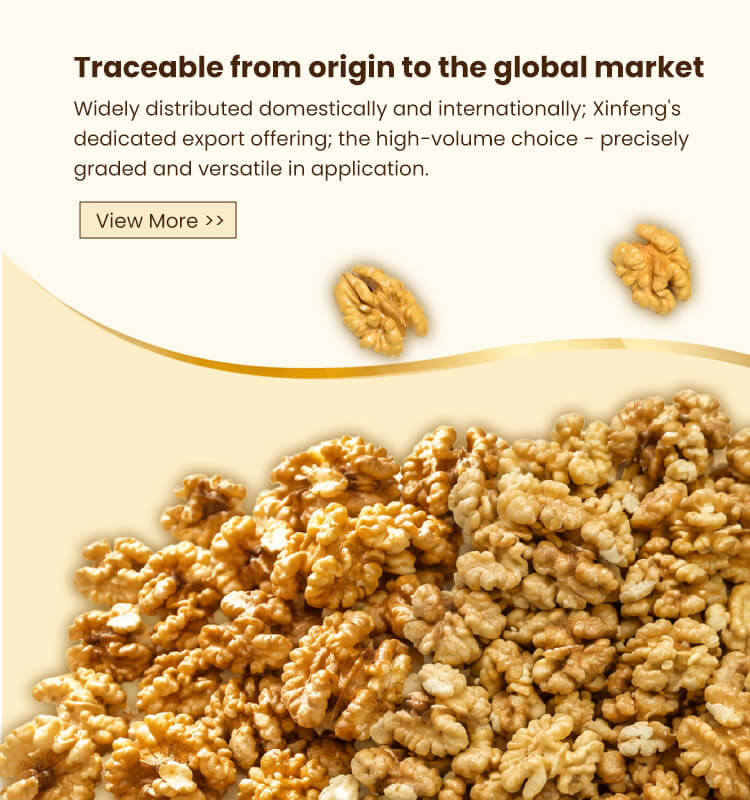 Traceable from origin to the global market

Widely distributed domestically and internationally; Xinfeng's dedicated export offering; the high-volume choice - precisely graded and versatile in application.

View More >>